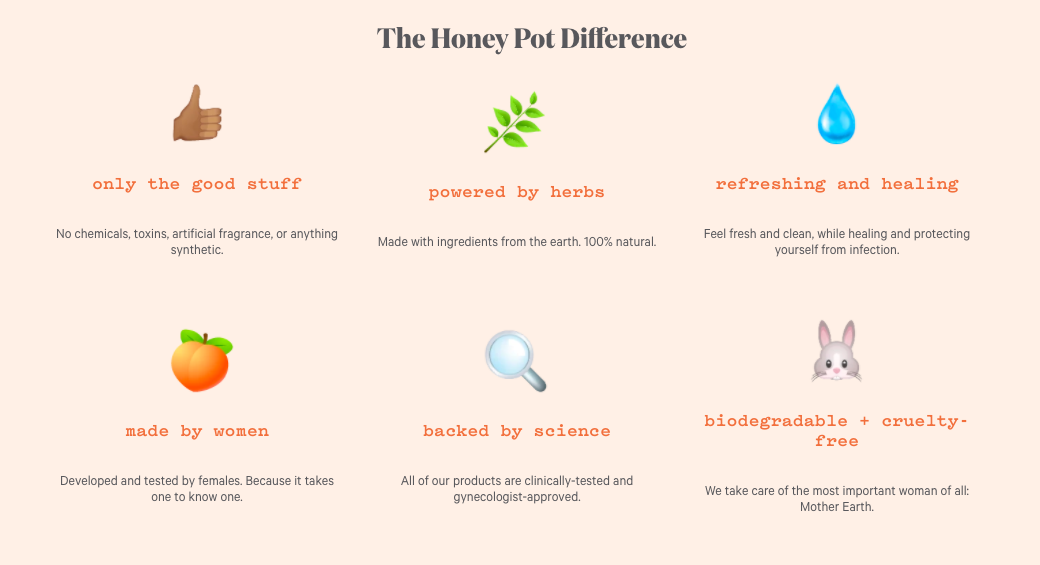 The Honey Pot Difference

only the good stuff

No chemicals, toxins, artificial fragrance, or anything synthetic.

powered by herbs

Made with ingredients from the earth. 100% natural.

refreshing and healing

Feel fresh and clean, while healing and protecting yourself from infection.

made by women

Developed and tested by females. Because it takes one to know one.

backed by science

All of our products are clinically-tested and gynecologist-approved.

biodegradable + cruelty-free

We take care of the most important woman of all: Mother Earth.